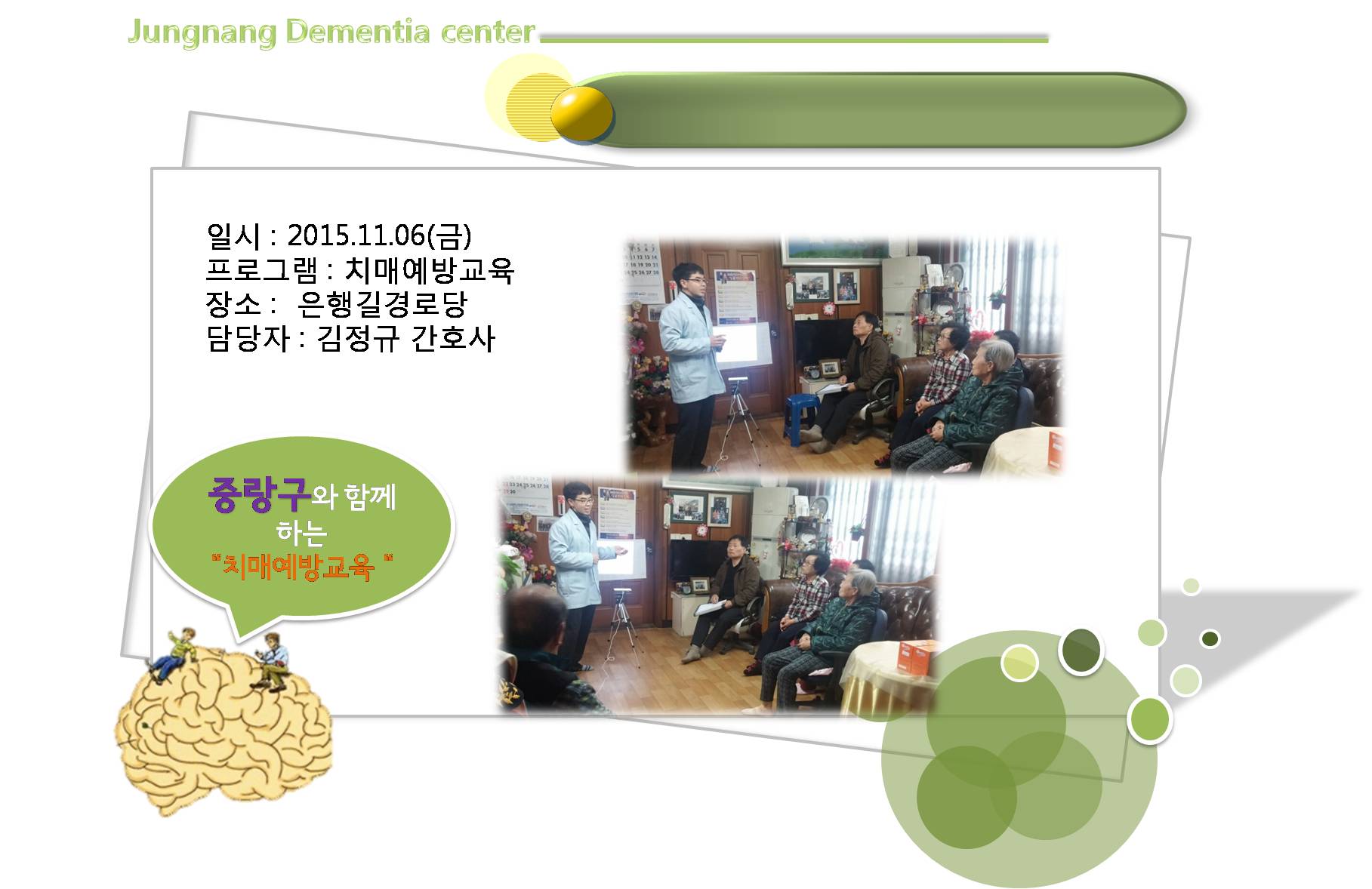 Jungnang Dementia center

일시 : 2015.11.06(금)
프로그램 : 치매예방교육
장소 : 은행길경로당
담당자 : 김정규 간호사

중랑구와 함께 하는 "치매예방교육 "